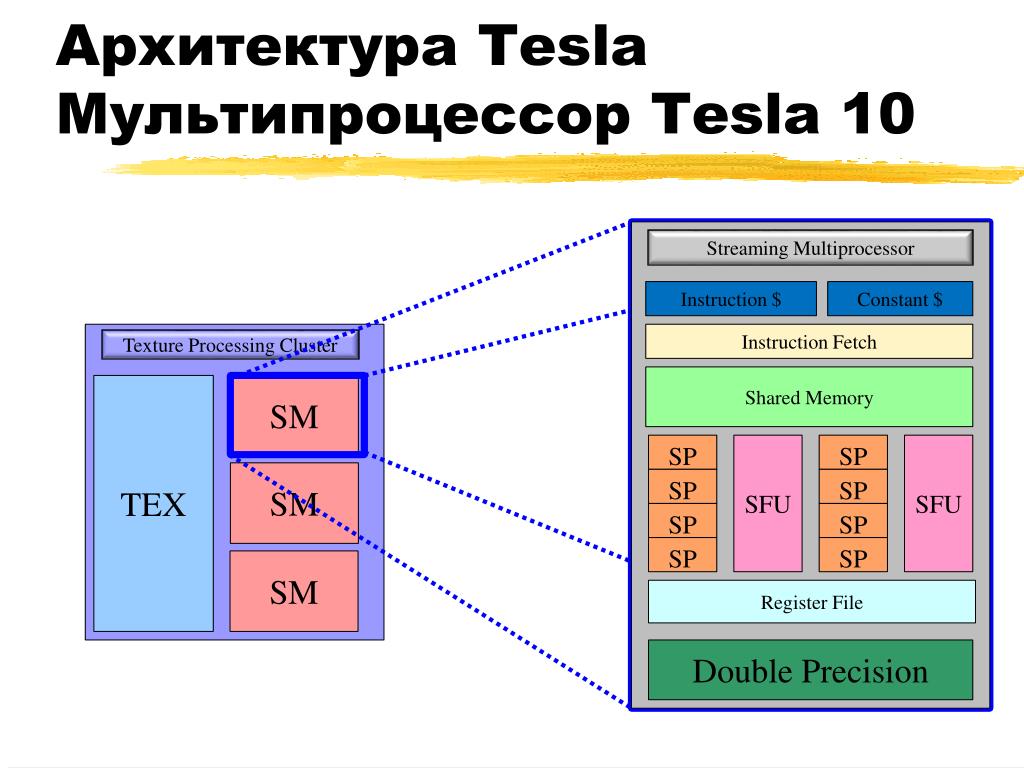 Архитектура Tesla
Мультипроцессор Tesla 10

Texture Processing Cluster

TEX

SM

SM

SM

Streaming Multiprocessor

Instruction $

Constant $

Instruction Fetch

Shared Memory

SP
SP
SP
SP

SFU

SP
SP
SP
SP

SFU

Register File

Double Precision